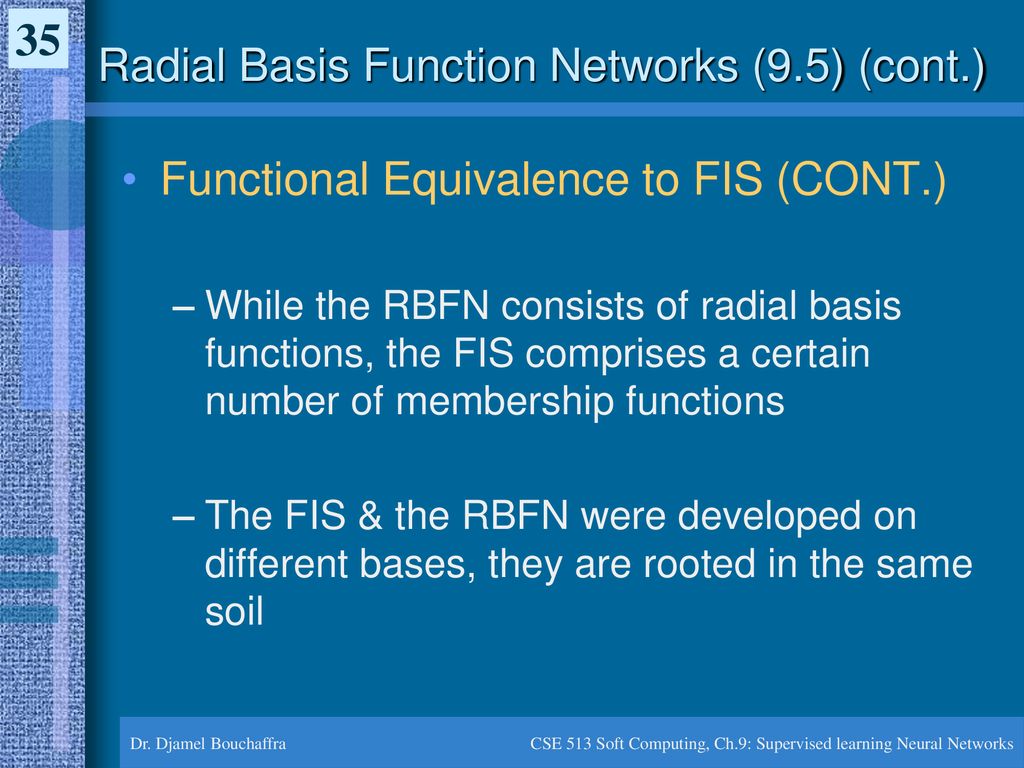 35

Radial Basis Function Networks (9.5) (cont.)

• Functional Equivalence to FIS (CONT.)

– While the RBFN consists of radial basis functions, the FIS comprises a certain number of membership functions

– The FIS & the RBFN were developed on different bases, they are rooted in the same soil

Dr. Djamel Bouchaffra

CSE 513 Soft Computing, Ch.9: Supervised learning Neural Networks